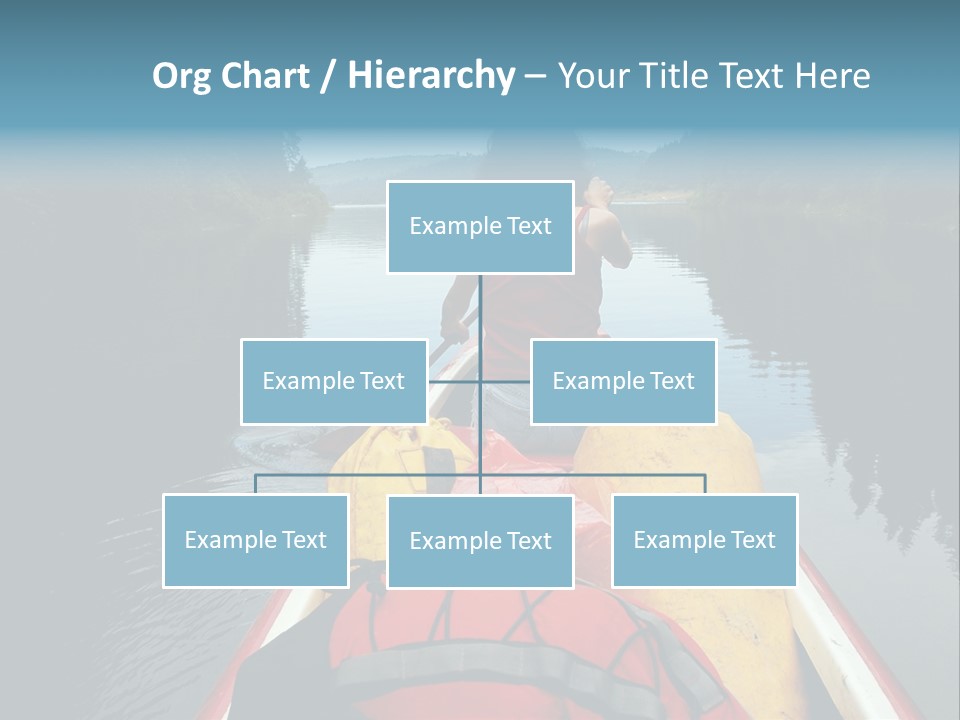 Org Chart / Hierarchy – Your Title Text Here

Example Text

Example Text

Example Text

Example Text

Example Text

Example Text